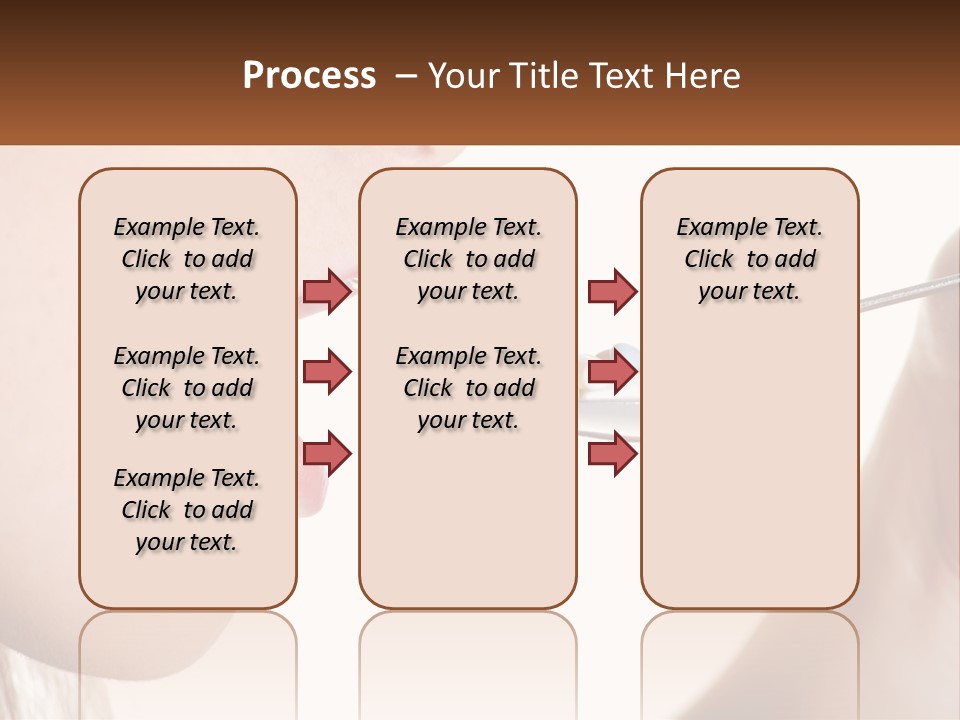 Process – Your Title Text Here

Example Text. Click to add your text.

Example Text. Click to add your text.

Example Text. Click to add your text.

Example Text. Click to add your text.

Example Text. Click to add your text.

Example Text. Click to add your text.